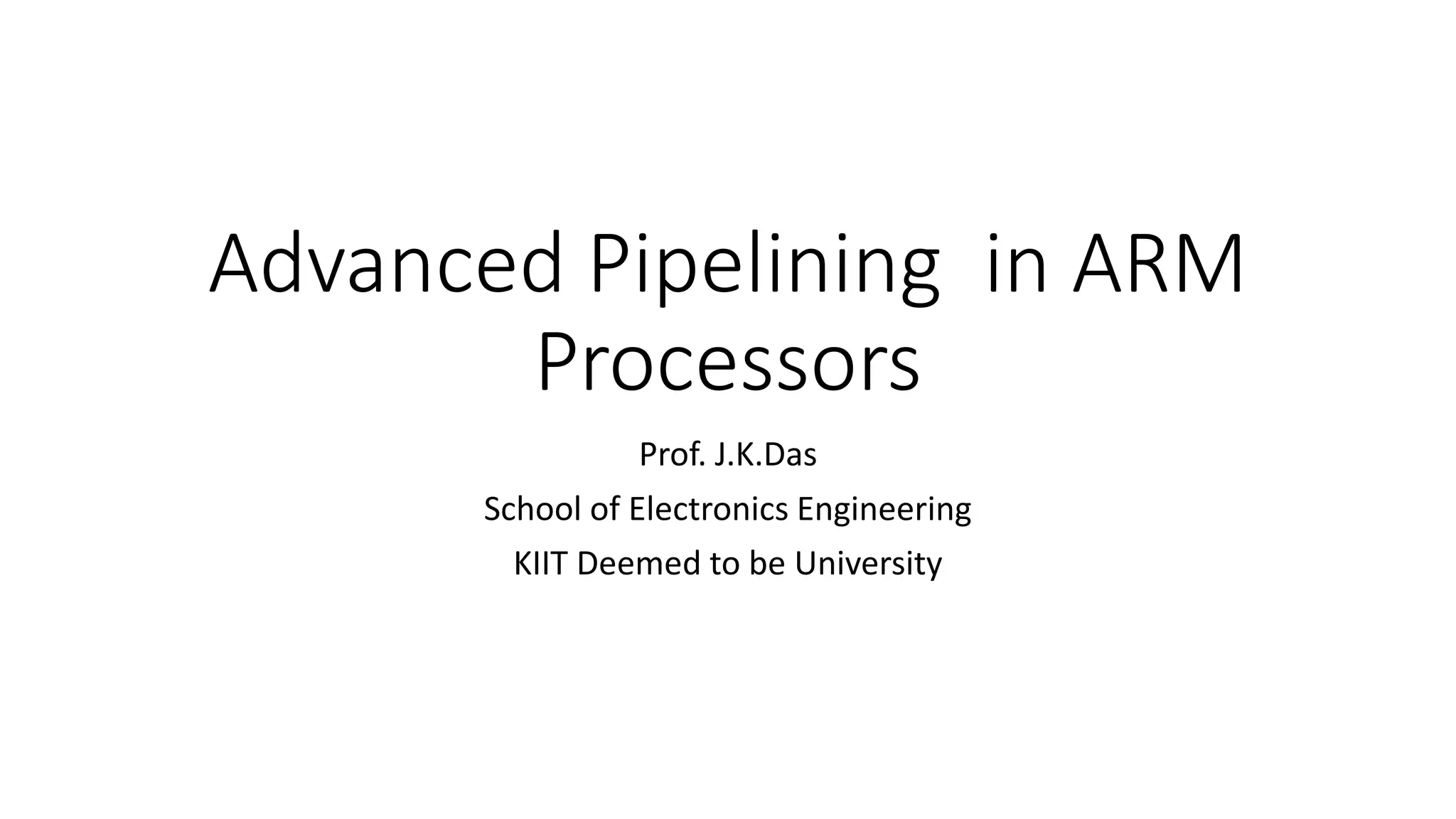 Advanced Pipelining in ARM Processors

Prof. J.K.Das

School of Electronics Engineering

KIIT Deemed to be University